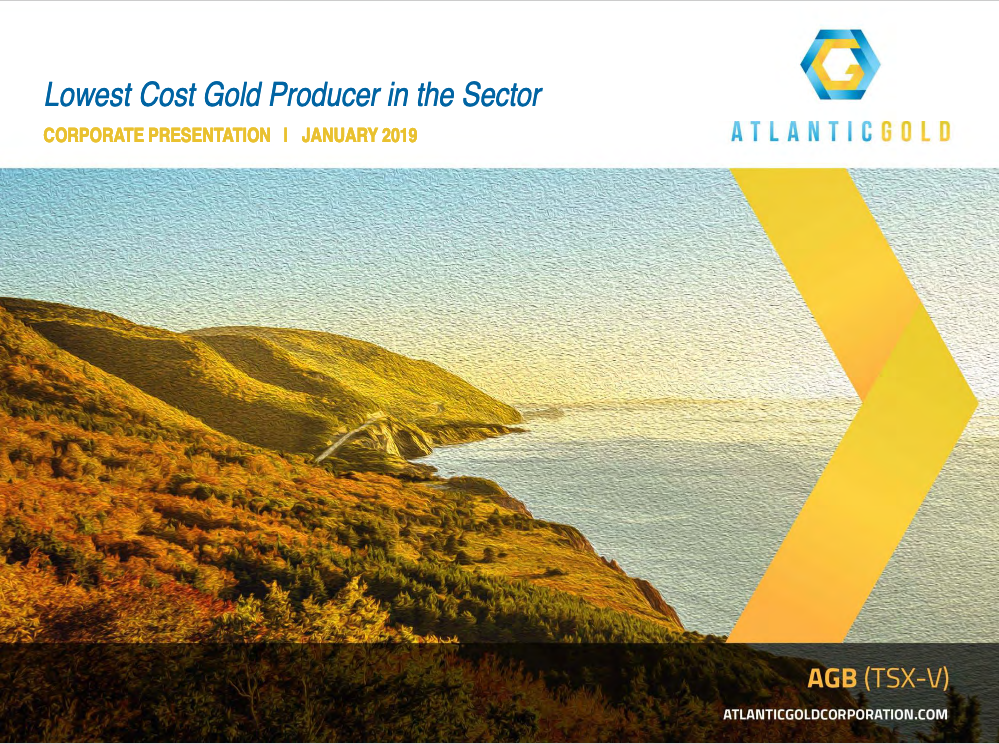 Lowest Cost Gold Producer in the Sector

CORPORATE PRESENTATION | JANUARY 2019

ATLANTICGOLD

AGB (TSX-V)

ATLANTICGOLDCORPORATION.COM